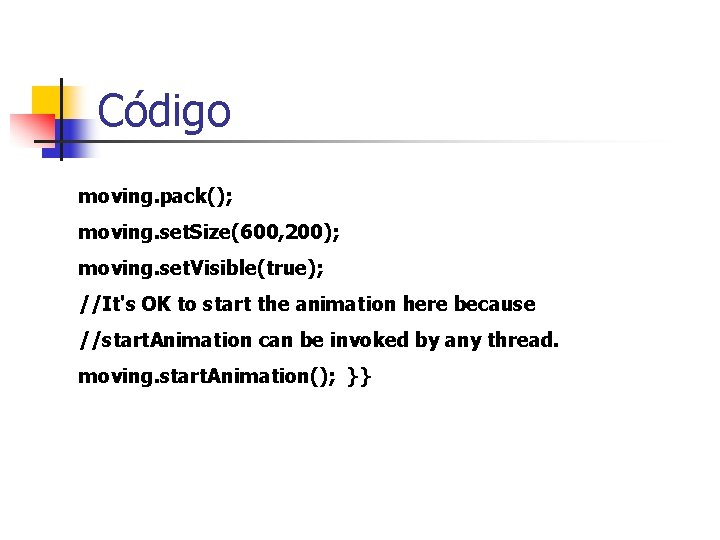 Código

moving.pack();
moving.setSize(600,200);
moving.setVisible(true);
//It's OK to start the animation here because
//startAnimation can be invoked by any thread.
moving.startAnimation(); }}